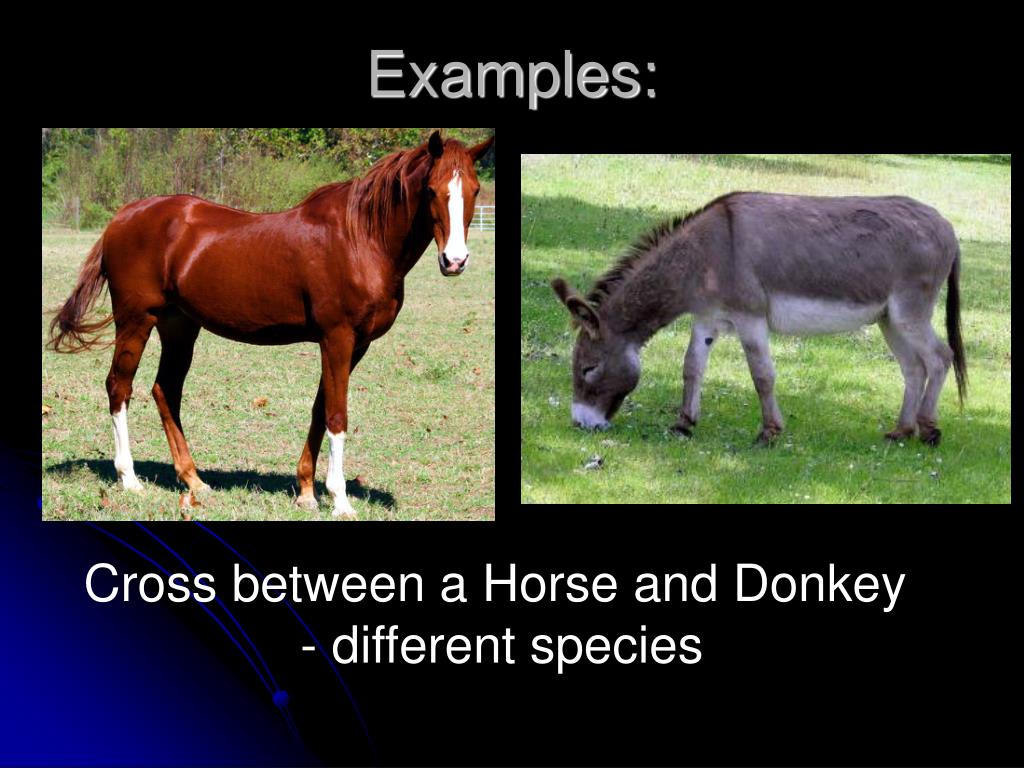 Examples:

Cross between a Horse and Donkey - different species